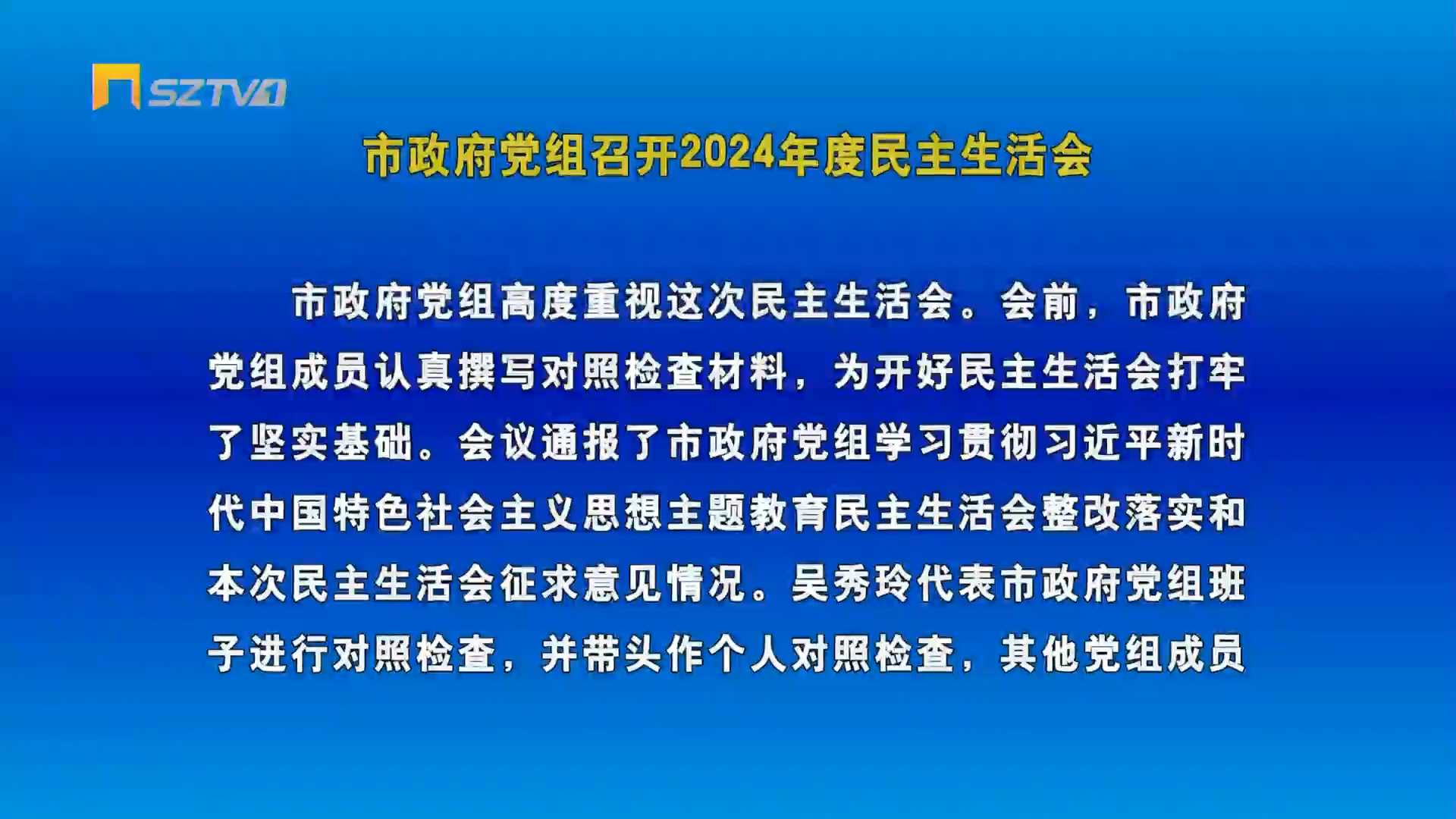 SZTV1

市政府党组召开2024年度民主生活会

市政府党组高度重视这次民主生活会。会前，市政府党组成员认真撰写对照检查材料，为开好民主生活会打牢了坚实基础。会议通报了市政府党组学习贯彻习近平新时代中国特色社会主义思想主题教育民主生活会整改落实和本次民主生活会征求意见情况。吴秀玲代表市政府党组班子进行对照检查，并带头作个人对照检查，其他党组成员